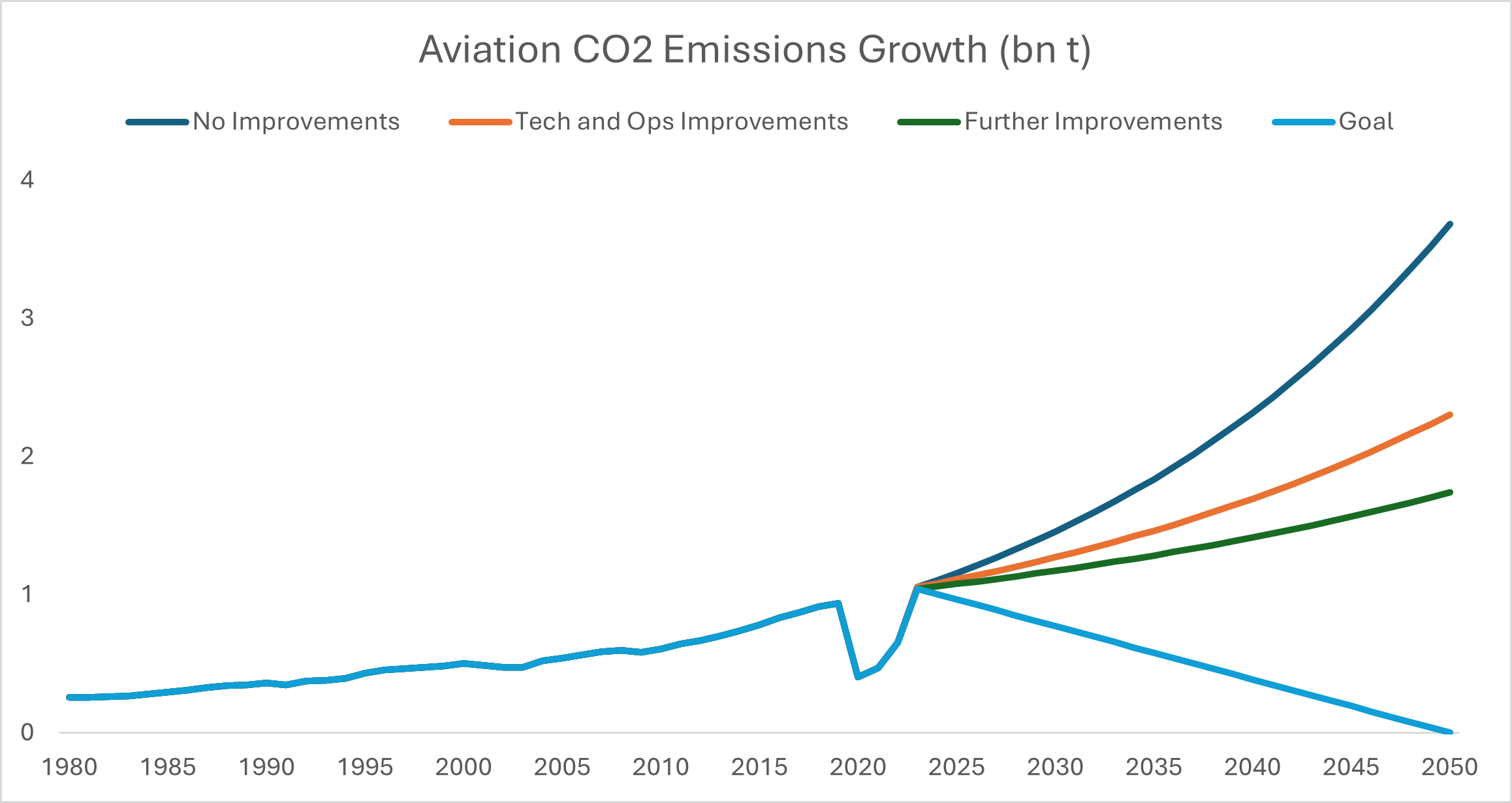 Aviation CO2 Emissions Growth (bn t)

No Improvements
Tech and Ops Improvements
Further Improvements
Goal

4
3
2
1
0

1980
1985
1990
1995
2000
2005
2010
2015
2020
2025
2030
2035
2040
2045
2050